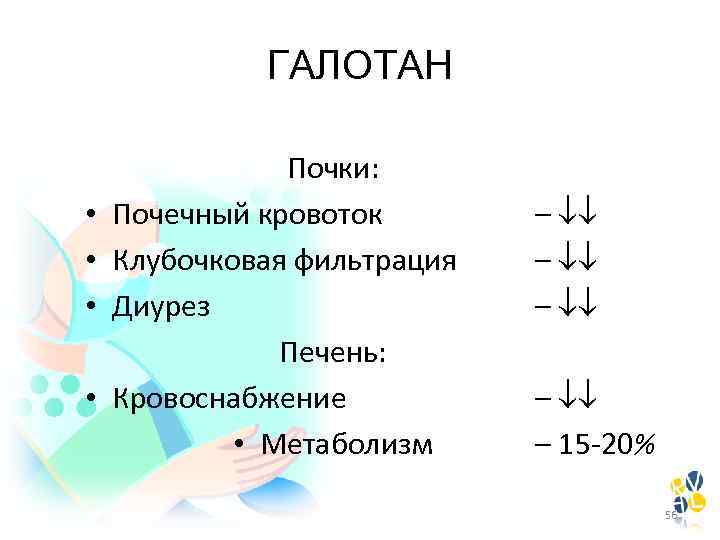 ГАЛОТАН

Почки:

• Почечный кровоток – ↓↓
• Клубочковая фильтрация – ↓↓
• Диурез – ↓↓

Печень:

• Кровоснабжение – ↓↓
• Метаболизм – 15-20%

56